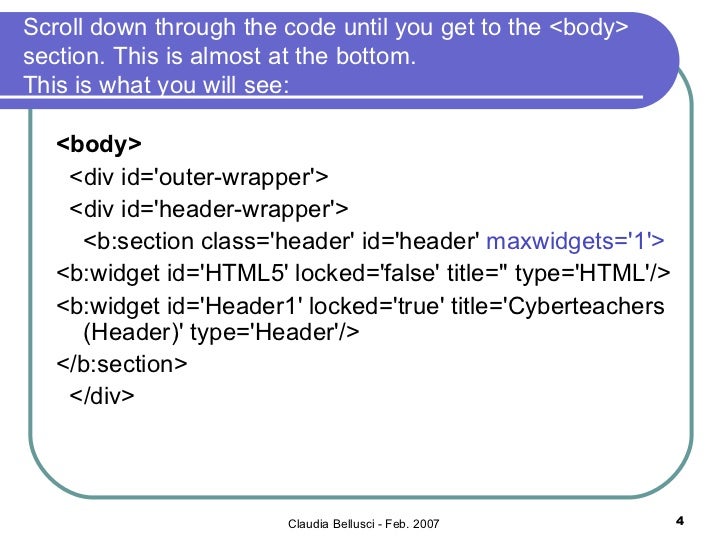 Scroll down through the code until you get to the <body> section. This is almost at the bottom.
This is what you will see:

<body>
<div id='outer-wrapper'>
<div id='header-wrapper'>
<b:section class='header' id='header' maxwidgets='1'>
<b:widget id='HTML5' locked='false' title='' type='HTML'/>
<b:widget id='Header1' locked='true' title='Cyberteachers (Header)' type='Header'/>
</b:section>
</div>

Claudia Bellusci - Feb. 2007

4